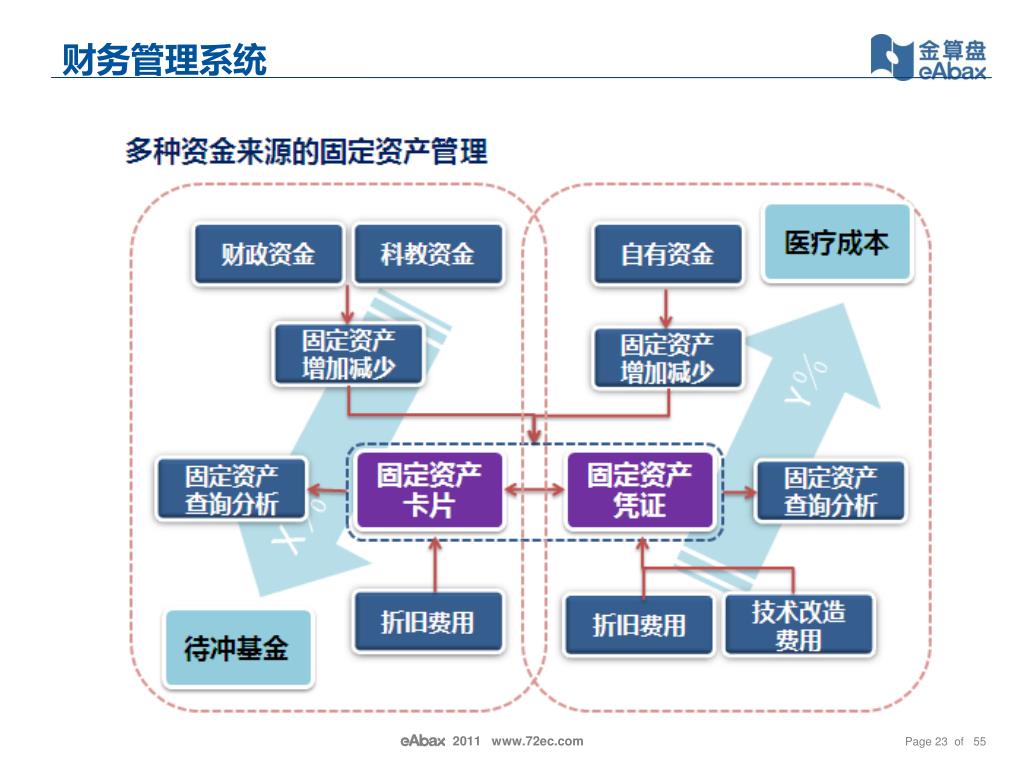 财务管理系统

金算盘
eAbax

多种资金来源的固定资产管理

财政资金

科教资金

自有资金

医疗成本

固定资产增加减少

固定资产增加减少

Y%

固定资产查询分析

固定资产卡片

固定资产凭证

固定资产查询分析

X%

折旧费用

折旧费用

技术改造费用

待冲基金

eAbax 2011 www.72ec.com

Page 23 of 55